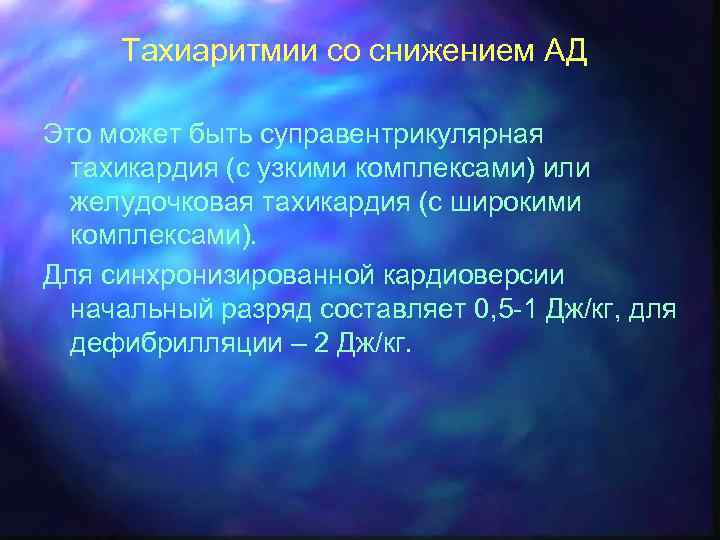 Тахиаритмии со снижением АД

Это может быть суправентрикулярная тахикардия (с узкими комплексами) или желудочковая тахикардия (с широкими комплексами).

Для синхронизированной кардиоверсии начальный разряд составляет 0,5-1 Дж/кг, для дефибрилляции – 2 Дж/кг.